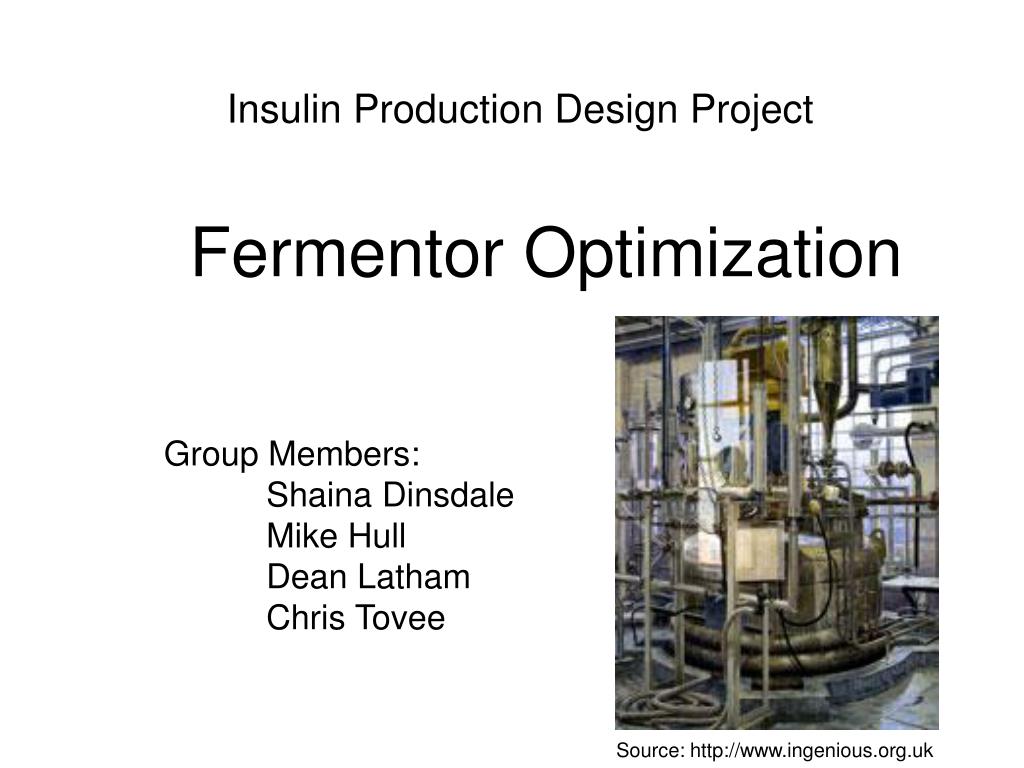 Insulin Production Design Project

Fermentor Optimization

Group Members:
Shaina Dinsdale
Mike Hull
Dean Latham
Chris Tovee

Source: http://www.ingenious.org.uk